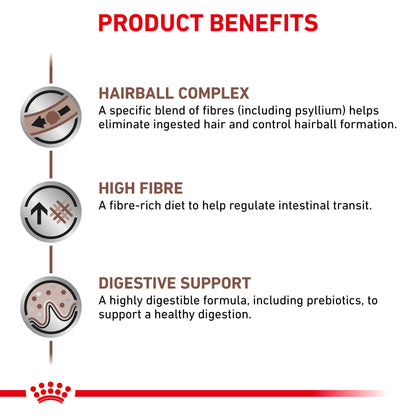 PRODUCT BENEFITS

HAIRBALL COMPLEX
A specific blend of fibres (including psyllium) helps eliminate ingested hair and control hairball formation.

HIGH FIBRE
A fibre-rich diet to help regulate intestinal transit.

DIGESTIVE SUPPORT
A highly digestible formula, including prebiotics, to support a healthy digestion.